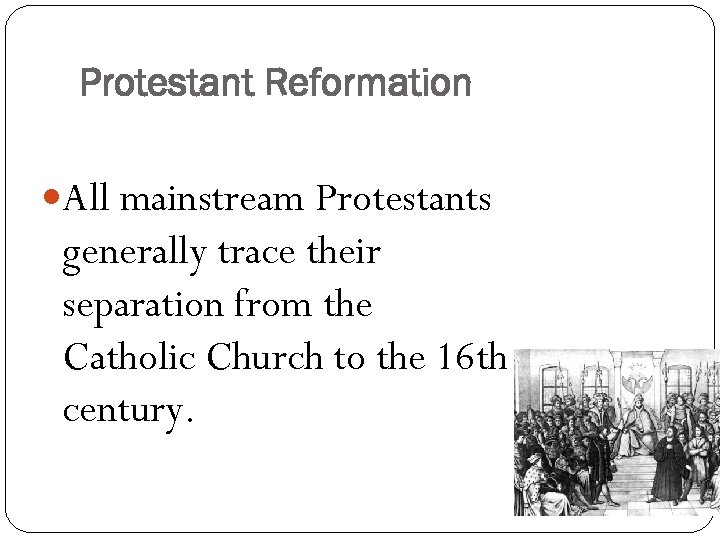 Protestant Reformation

All mainstream Protestants generally trace their separation from the Catholic Church to the 16th century.